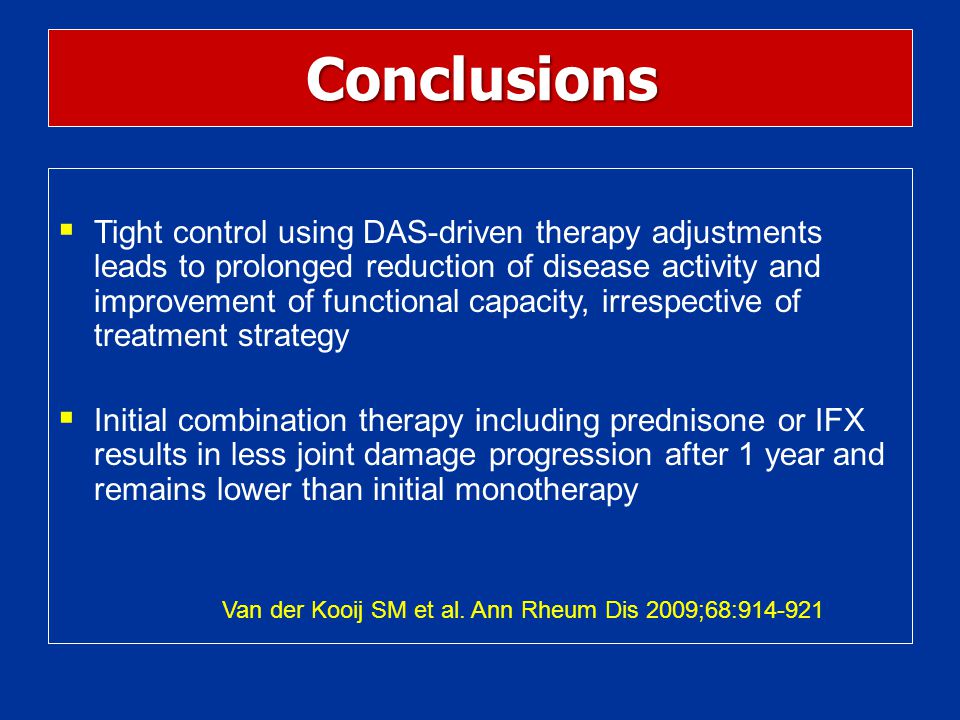 Conclusions

▪ Tight control using DAS-driven therapy adjustments leads to prolonged reduction of disease activity and improvement of functional capacity, irrespective of treatment strategy

▪ Initial combination therapy including prednisone or IFX results in less joint damage progression after 1 year and remains lower than initial monotherapy

Van der Kooij SM et al. Ann Rheum Dis 2009;68:914-921